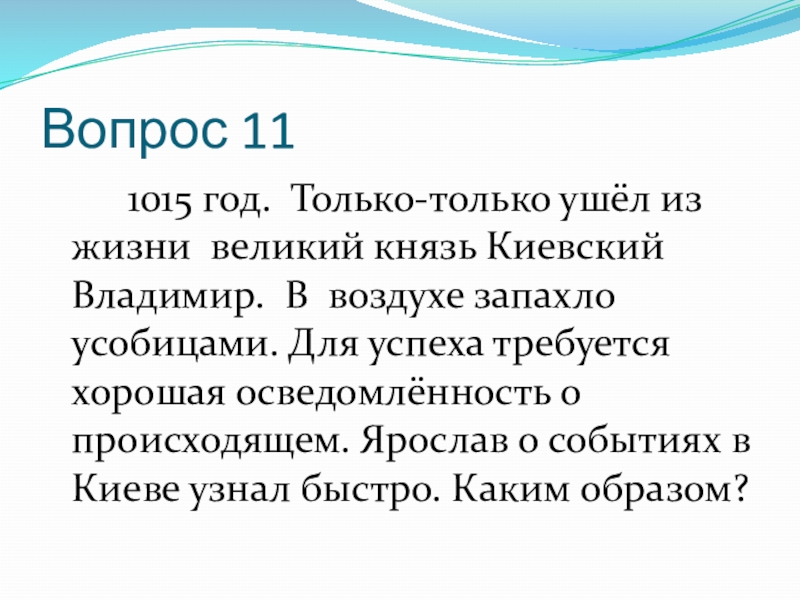 Вопрос 11

1015 год. Только-только ушёл из жизни великий князь Киевский Владимир. В воздухе запахло усобицами. Для успеха требуется хорошая осведомлённость о происходящем. Ярослав о событиях в Киеве узнал быстро. Каким образом?